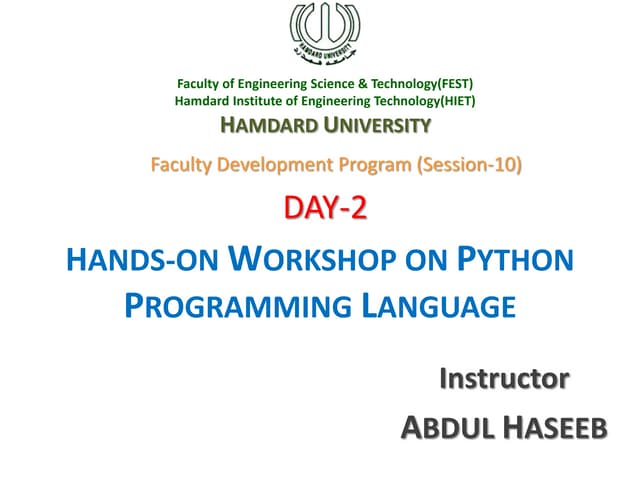 HAMDARD UNIVERSITY

Faculty of Engineering Science & Technology(FEST)
Hamdard Institute of Engineering Technology(HIET)
HAMDARD UNIVERSITY

Faculty Development Program (Session-10)

DAY-2

HANDS-ON WORKSHOP ON PYTHON PROGRAMMING LANGUAGE

Instructor

ABDUL HASEEB